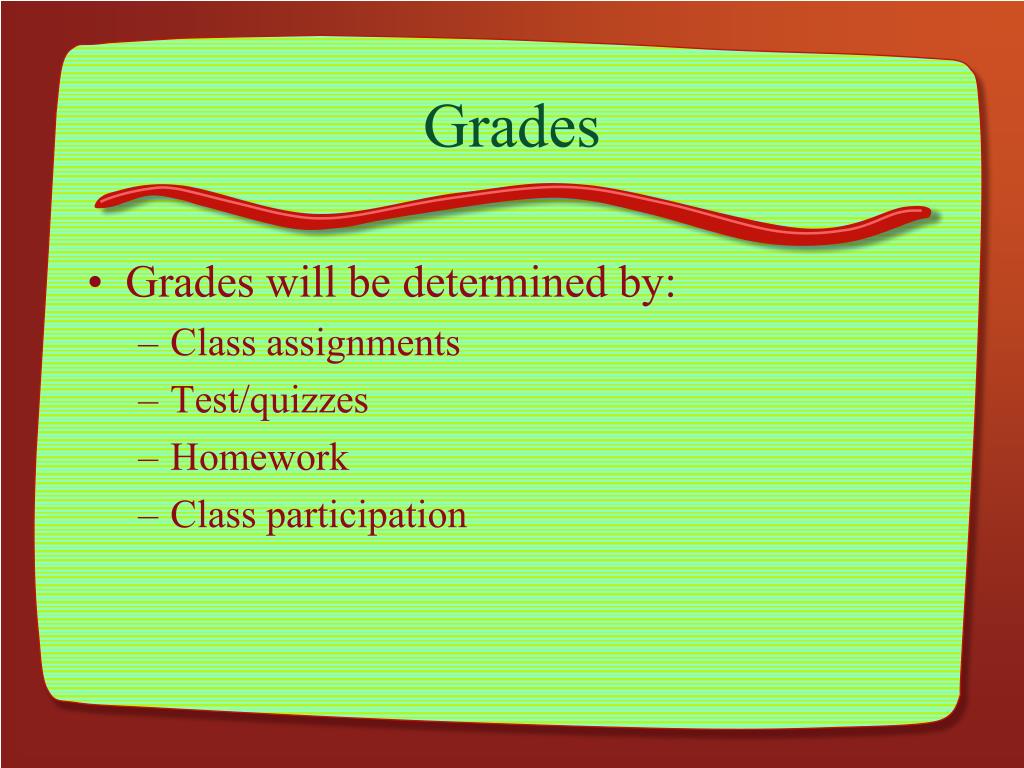 Grades

• Grades will be determined by:
– Class assignments
– Test/quizzes
– Homework
– Class participation